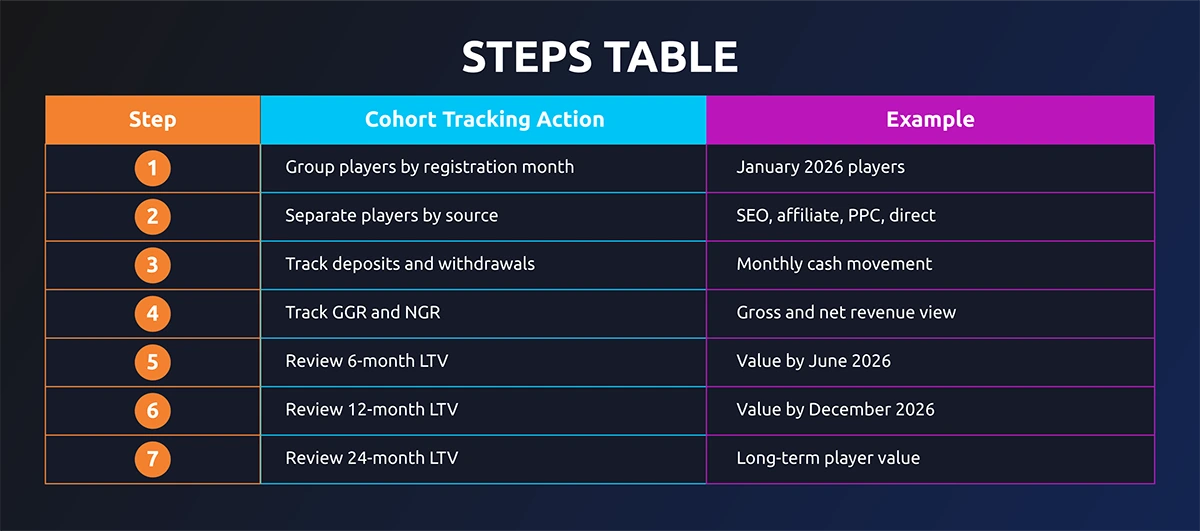 STEPS TABLE

| Step | Cohort Tracking Action | Example |
|---|---|---|
| 1 | Group players by registration month | January 2026 players |
| 2 | Separate players by source | SEO, affiliate, PPC, direct |
| 3 | Track deposits and withdrawals | Monthly cash movement |
| 4 | Track GGR and NGR | Gross and net revenue view |
| 5 | Review 6-month LTV | Value by June 2026 |
| 6 | Review 12-month LTV | Value by December 2026 |
| 7 | Review 24-month LTV | Long-term player value |